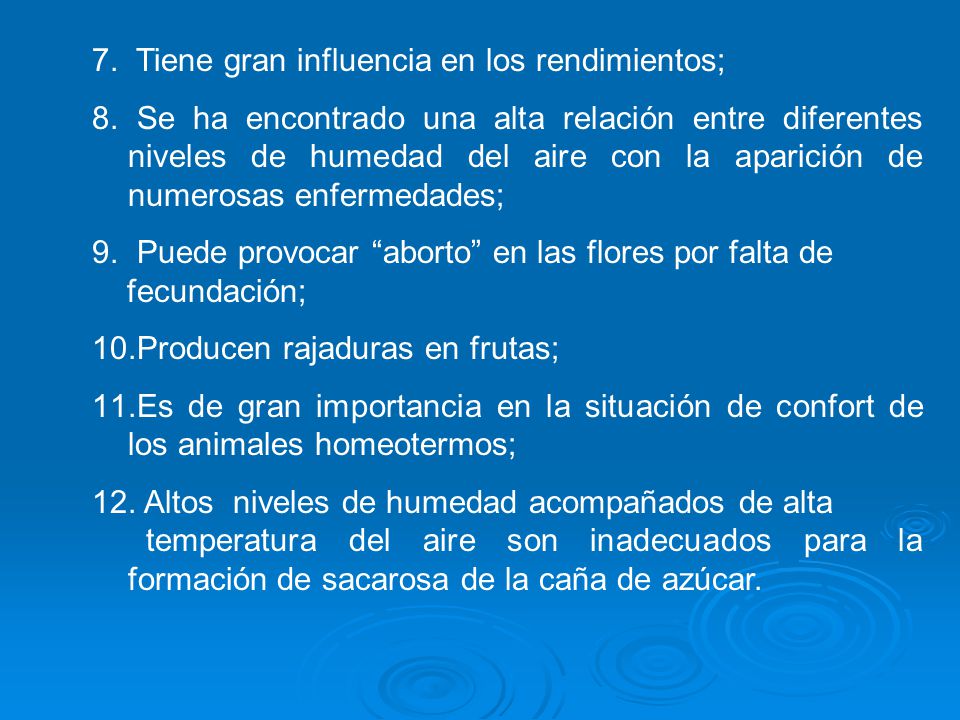 7. Tiene gran influencia en los rendimientos;

8. Se ha encontrado una alta relación entre diferentes niveles de humedad del aire con la aparición de numerosas enfermedades;

9. Puede provocar “aborto” en las flores por falta de fecundación;

10.Producen rajaduras en frutas;

11.Es de gran importancia en la situación de confort de los animales homeotermos;

12. Altos niveles de humedad acompañados de alta temperatura del aire son inadecuados para la formación de sacarosa de la caña de azúcar.